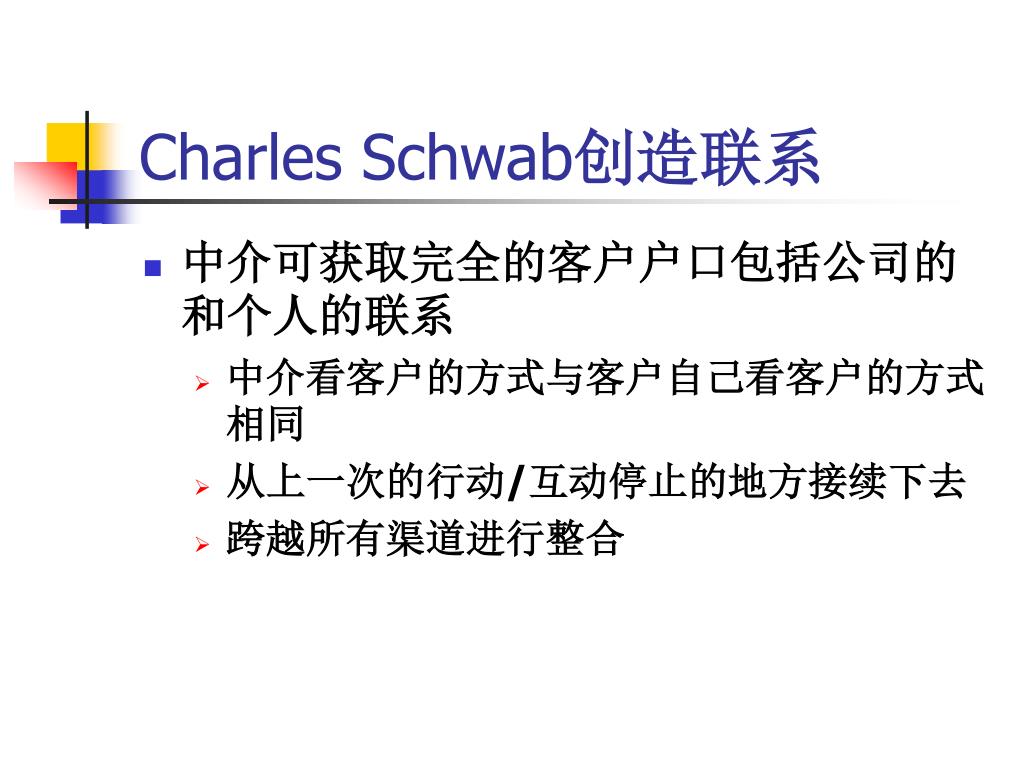 Charles Schwab创造联系

中介可获取完全的客户户口包括公司的和个人的联系

中介看客户的方式与客户自己看客户的方式相同

从上一次的行动/互动停止的地方接续下去

跨越所有渠道进行整合